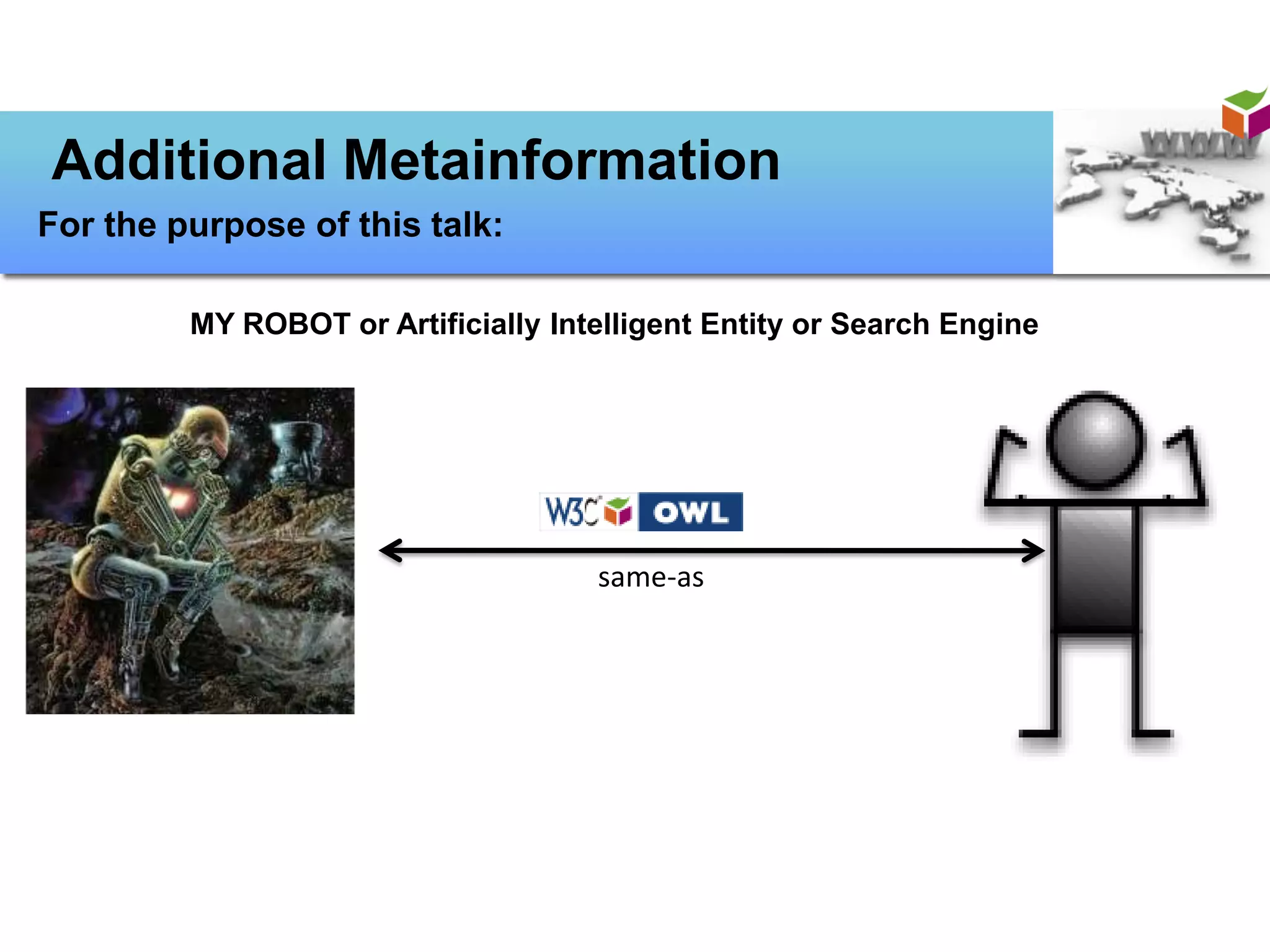 Additional Metainformation

For the purpose of this talk:

WWW

MY ROBOT or Artificially Intelligent Entity or Search Engine

W3C OWL

same-as